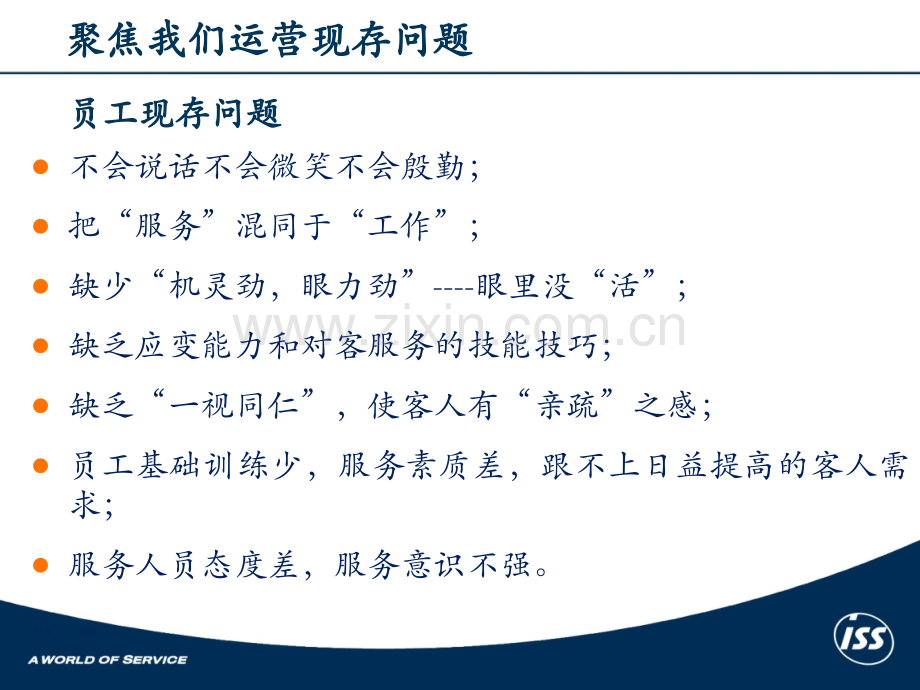 聚焦我们运营现存问题

员工现存问题

- 不会说话不会微笑不会殷勤；
- 把“服务”混同于“工作”；
- 缺少“机灵劲，眼力劲”----眼里没“活”；
- 缺乏应变能力和对客服务的技能技巧；
- 缺乏“一视同仁”，使客人有“亲疏”之感；
- 员工基础训练少，服务素质差，跟不上日益提高的客人需求；
- 服务人员态度差，服务意识不强。

www.zixin.com.cn

A WORLD OF SERVICE

ISS